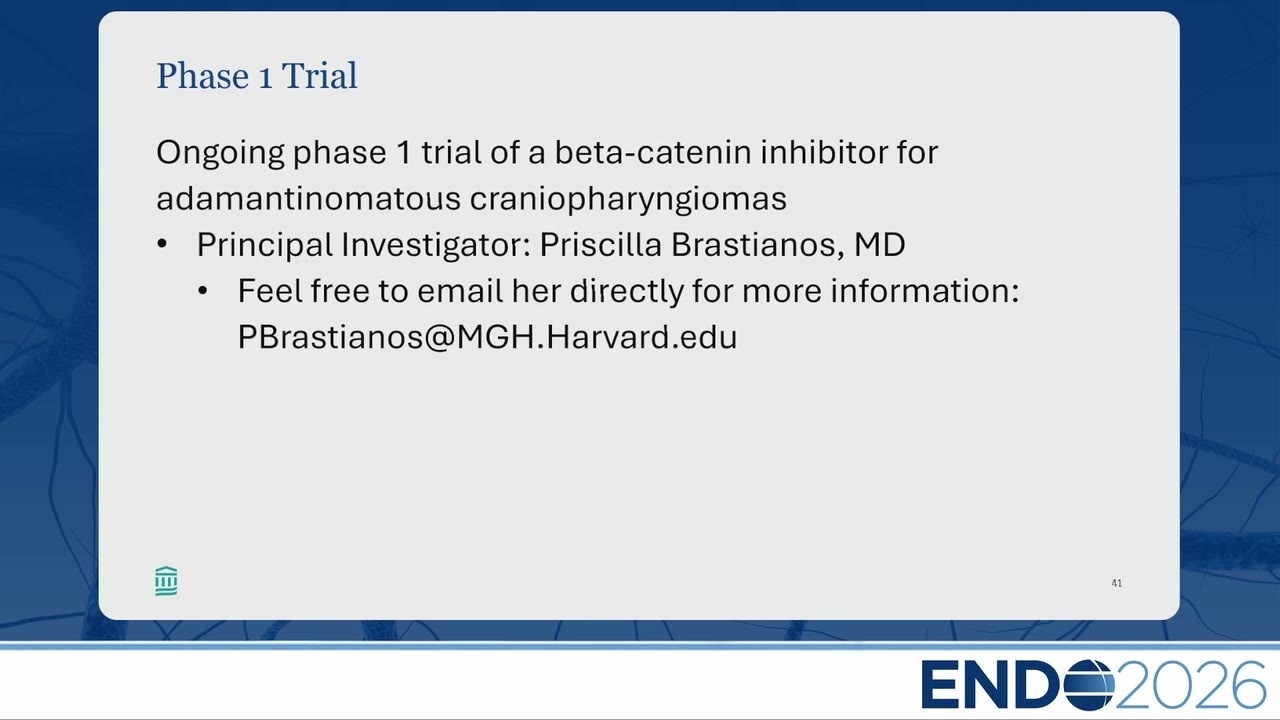 Phase 1 Trial

Ongoing phase 1 trial of a beta-catenin inhibitor for adamantinomatous craniopharyngiomas

• Principal Investigator: Priscilla Brastianos, MD
 • Feel free to email her directly for more information: PBrastianos@MGH.Harvard.edu

41

ENDO2026